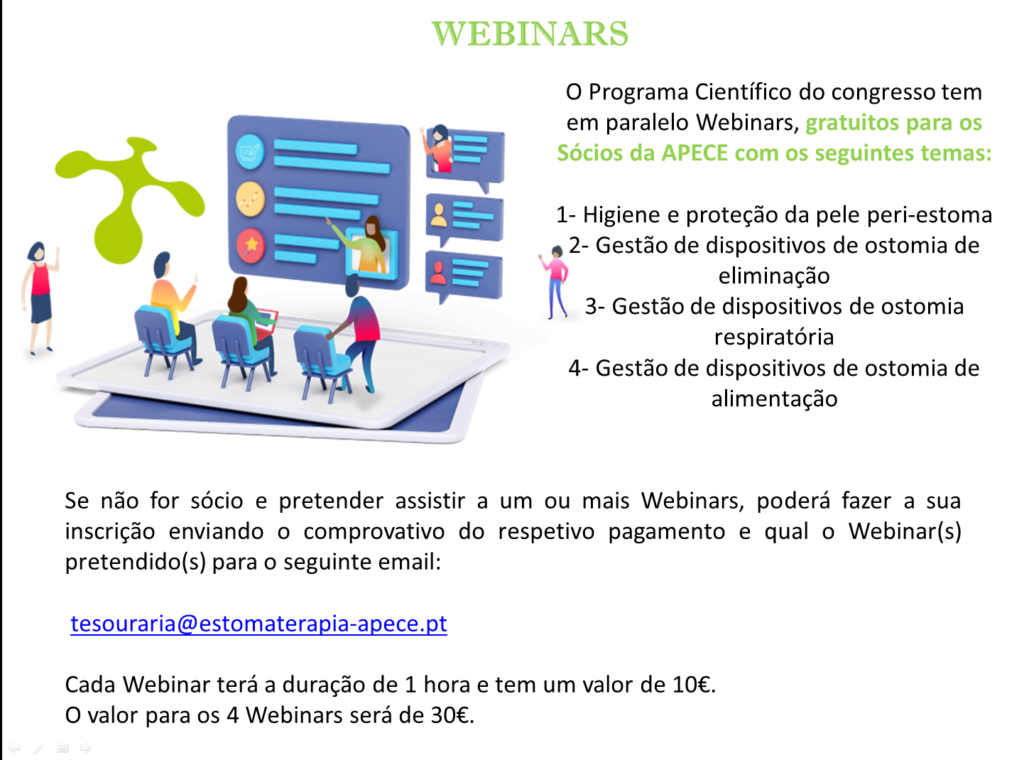 WEBINARS

O Programa Científico do congresso tem em paralelo Webinars, gratuitos para os Sócios da APECE com os seguintes temas:

1- Higiene e proteção da pele peri-estoma
2- Gestão de dispositivos de ostomia de eliminação
3- Gestão de dispositivos de ostomia respiratória
4- Gestão de dispositivos de ostomia de alimentação

Se não for sócio e pretender assistir a um ou mais Webinars, poderá fazer a sua inscrição enviando o comprovativo do respetivo pagamento e qual o Webinar(s) pretendido(s) para o seguinte email:

tesouraria@estomaterapia-apece.pt

Cada Webinar terá a duração de 1 hora e tem um valor de 10€.
O valor para os 4 Webinars será de 30€.